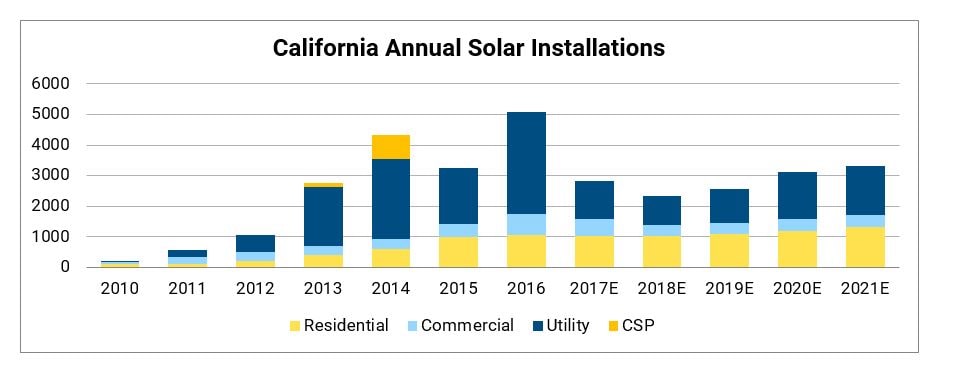 California Annual Solar Installations

6000
5000
4000
3000
2000
1000
0

2010 2011 2012 2013 2014 2015 2016 2017E 2018E 2019E 2020E 2021E

Residential Commercial Utility CSP